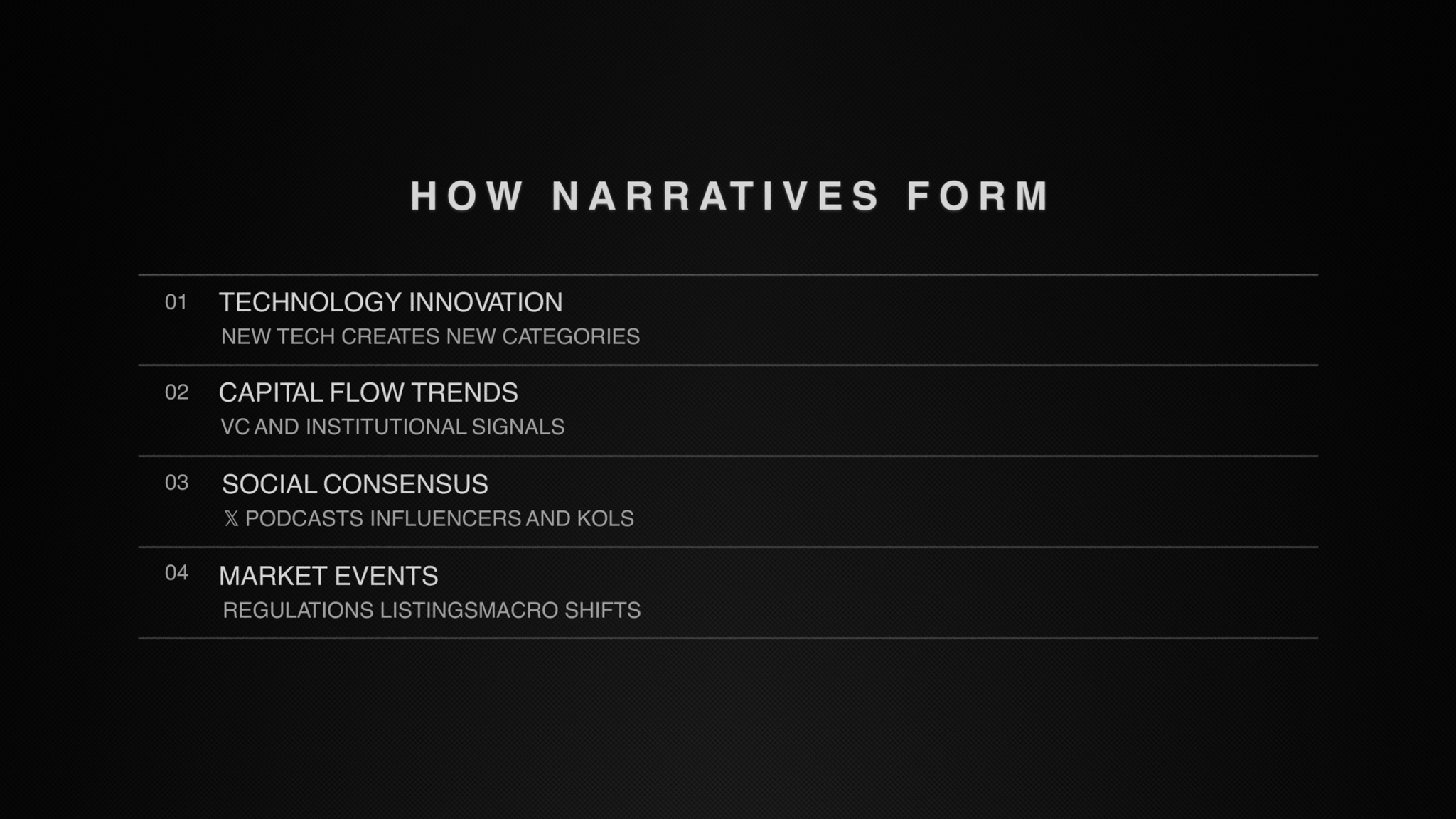 HOW NARRATIVES FORM

01 TECHNOLOGY INNOVATION
NEW TECH CREATES NEW CATEGORIES

02 CAPITAL FLOW TRENDS
VC AND INSTITUTIONAL SIGNALS

03 SOCIAL CONSENSUS
𝕏 PODCASTS INFLUENCERS AND KOLS

04 MARKET EVENTS
REGULATIONS LISTINGSMACRO SHIFTS